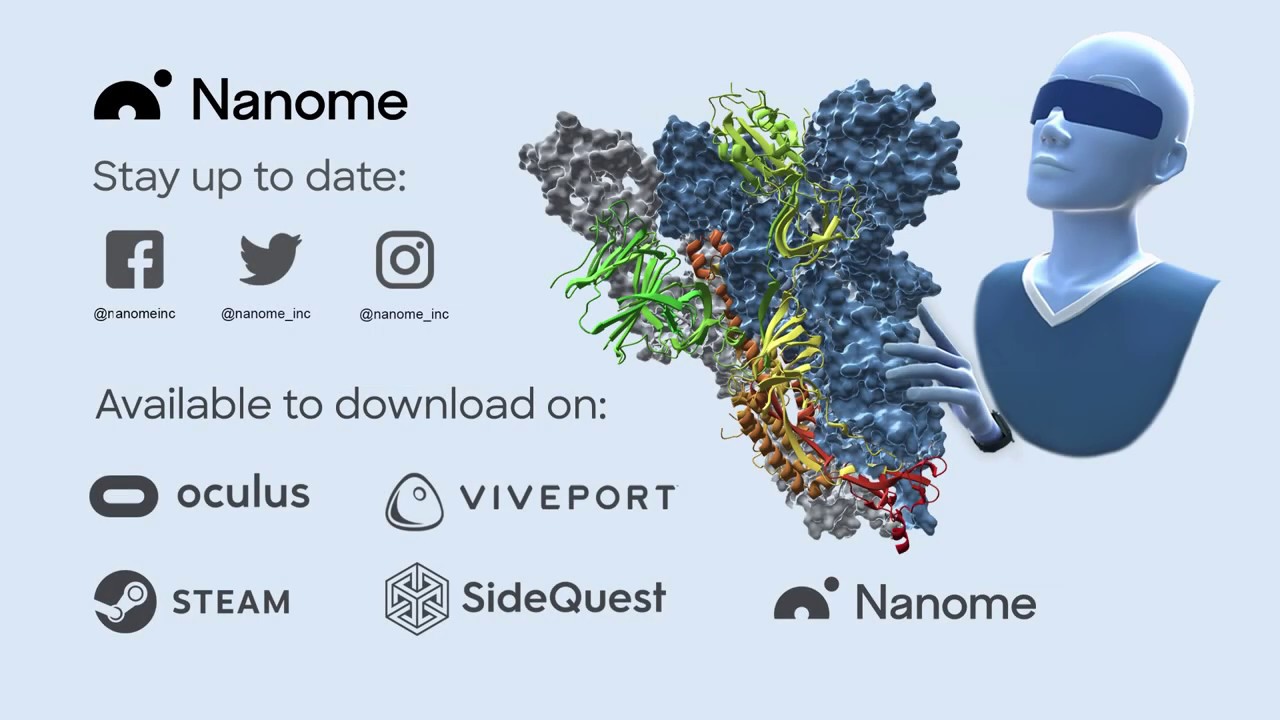 Nanome

Stay up to date:

@nanomeinc @nanome_inc @nanome_inc

Available to download on:

oculus VIVEPORT

STEAM SideQuest Nanome